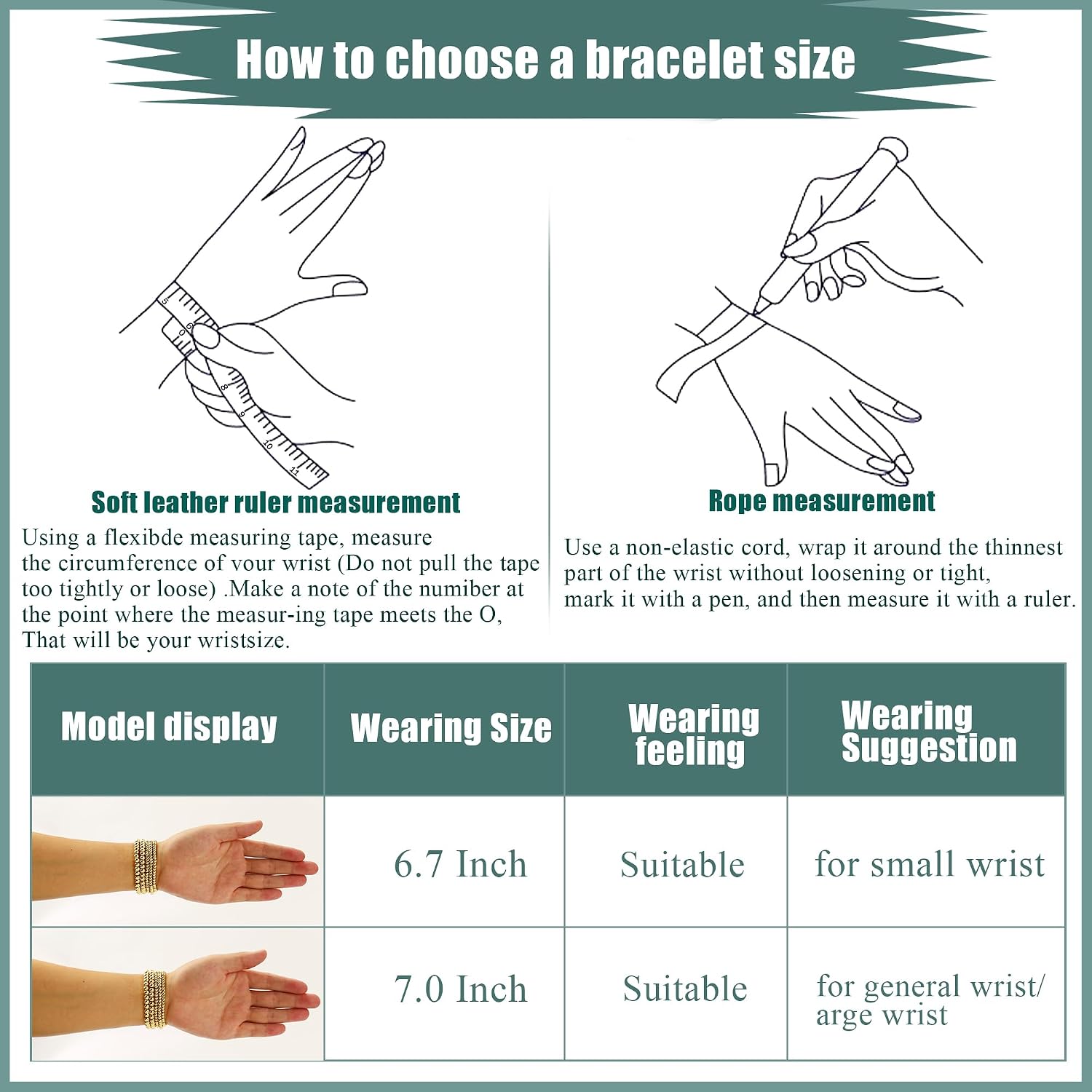 How to choose a bracelet size

5 6 0 8 9 10 11

Soft leather ruler measurement

Using a flexibde measuring tape, measure the circumference of vour wrist (Do not pull the tape too tightly or loose) .Make a note of the number at the point where the measur-ing tape meets the O, That will be your wristsize.

Rope measurement

Use a non-elastic cord, wrap it around the thinnest part of the wrist without loosening or tight, mark it with a pen, and then measure it with a ruler.

| Model display | Wearing Size | Wearing feeling | Wearing Suggestion |
|---|---|---|---|
| | 6.7 Inch | Suitable | for small wrist |
| | 7.0 Inch | Suitable | for general wrist/ arge wrist |